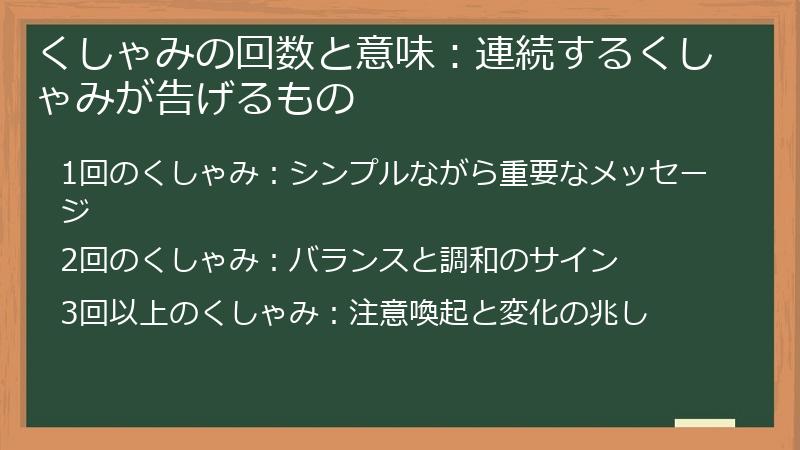 くしゃみの回数と意味：連続するくしゃみが告げるもの

1回のくしゃみ：シンプルながら重要なメッセージ

2回のくしゃみ：バランスと調和のサイン

3回以上のくしゃみ：注意喚起と変化の兆し